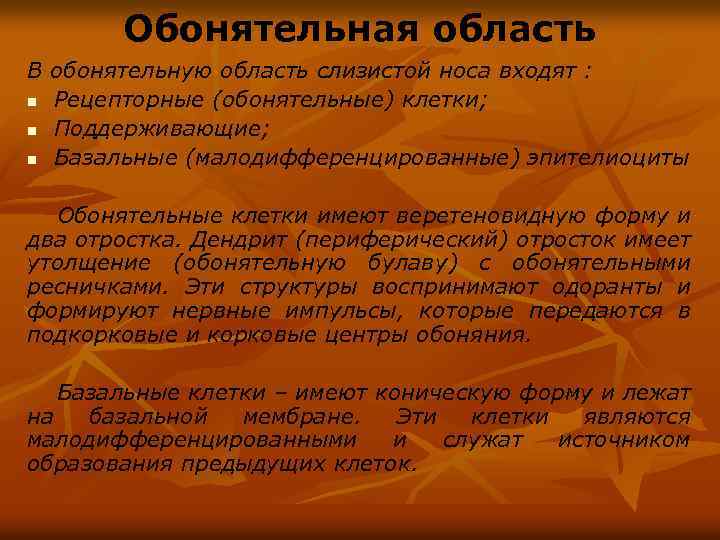 Обонятельная область

В обонятельную область слизистой носа входят :
Рецепторные (обонятельные) клетки;
Поддерживающие;
Базальные (малодифференцированные) эпителиоциты

Обонятельные клетки имеют веретеновидную форму и два отростка. Дендрит (периферический) отросток имеет утолщение (обонятельную булаву) с обонятельными ресничками. Эти структуры воспринимают одоранты и формируют нервные импульсы, которые передаются в подкорковые и корковые центры обоняния.

Базальные клетки – имеют коническую форму и лежат на базальной мембране. Эти клетки являются малодифференцированными и служат источником образования предыдущих клеток.